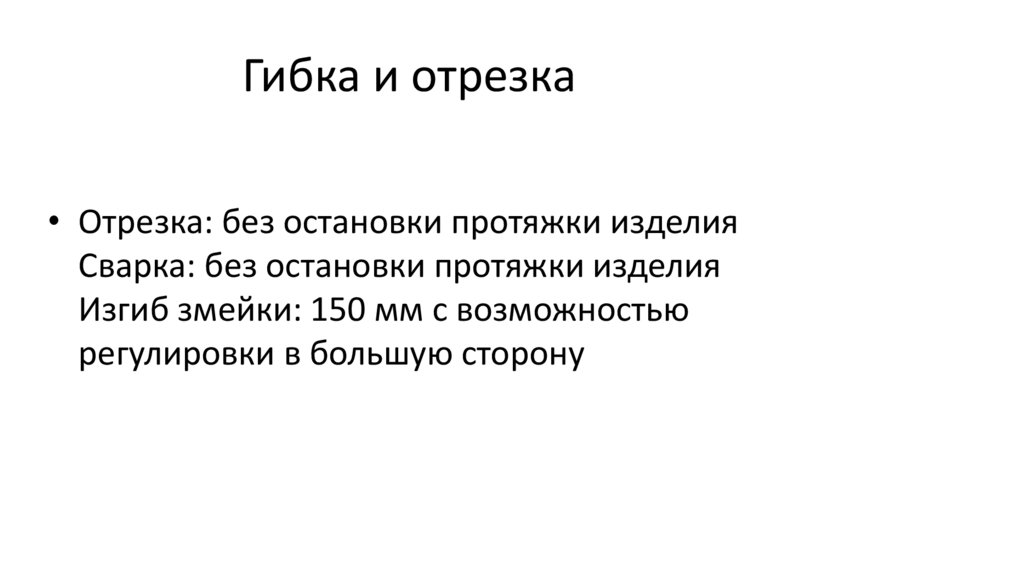 Гибка и отрезка

• Отрезка: без остановки протяжки изделия
Сварка: без остановки протяжки изделия
Изгиб змейки: 150 мм с возможностью регулировки в большую сторону